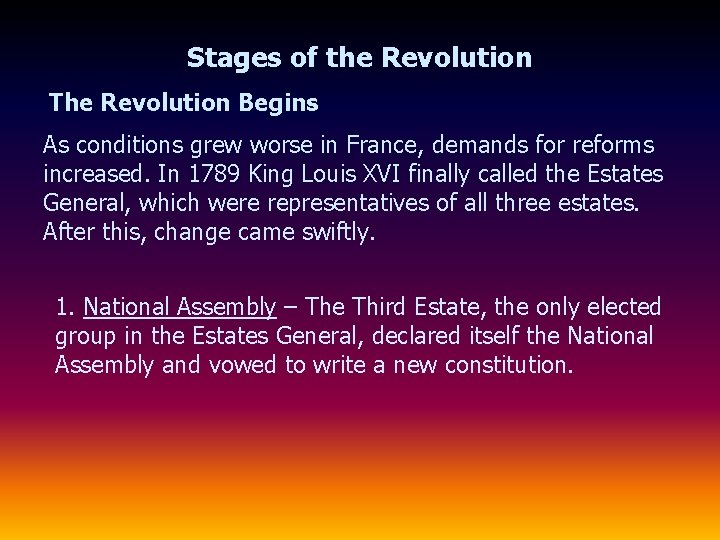 Stages of the Revolution

The Revolution Begins

As conditions grew worse in France, demands for reforms increased. In 1789 King Louis XVI finally called the Estates General, which were representatives of all three estates. After this, change came swiftly.

1. National Assembly – The Third Estate, the only elected group in the Estates General, declared itself the National Assembly and vowed to write a new constitution.